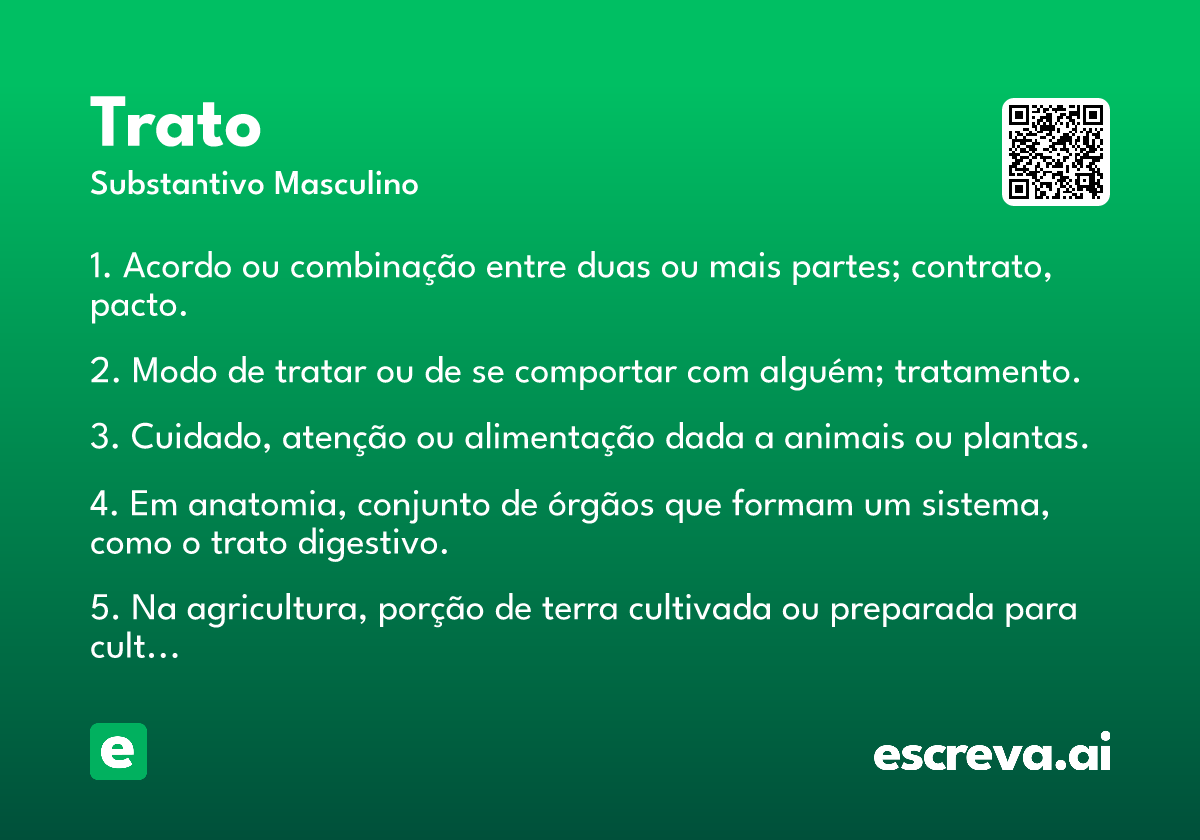 Trato
Substantivo Masculino

1. Acordo ou combinação entre duas ou mais partes; contrato, pacto.

2. Modo de tratar ou de se comportar com alguém; tratamento.

3. Cuidado, atenção ou alimentação dada a animais ou plantas.

4. Em anatomia, conjunto de órgãos que formam um sistema, como o trato digestivo.

5. Na agricultura, porção de terra cultivada ou preparada para cult…

e

escreva.ai